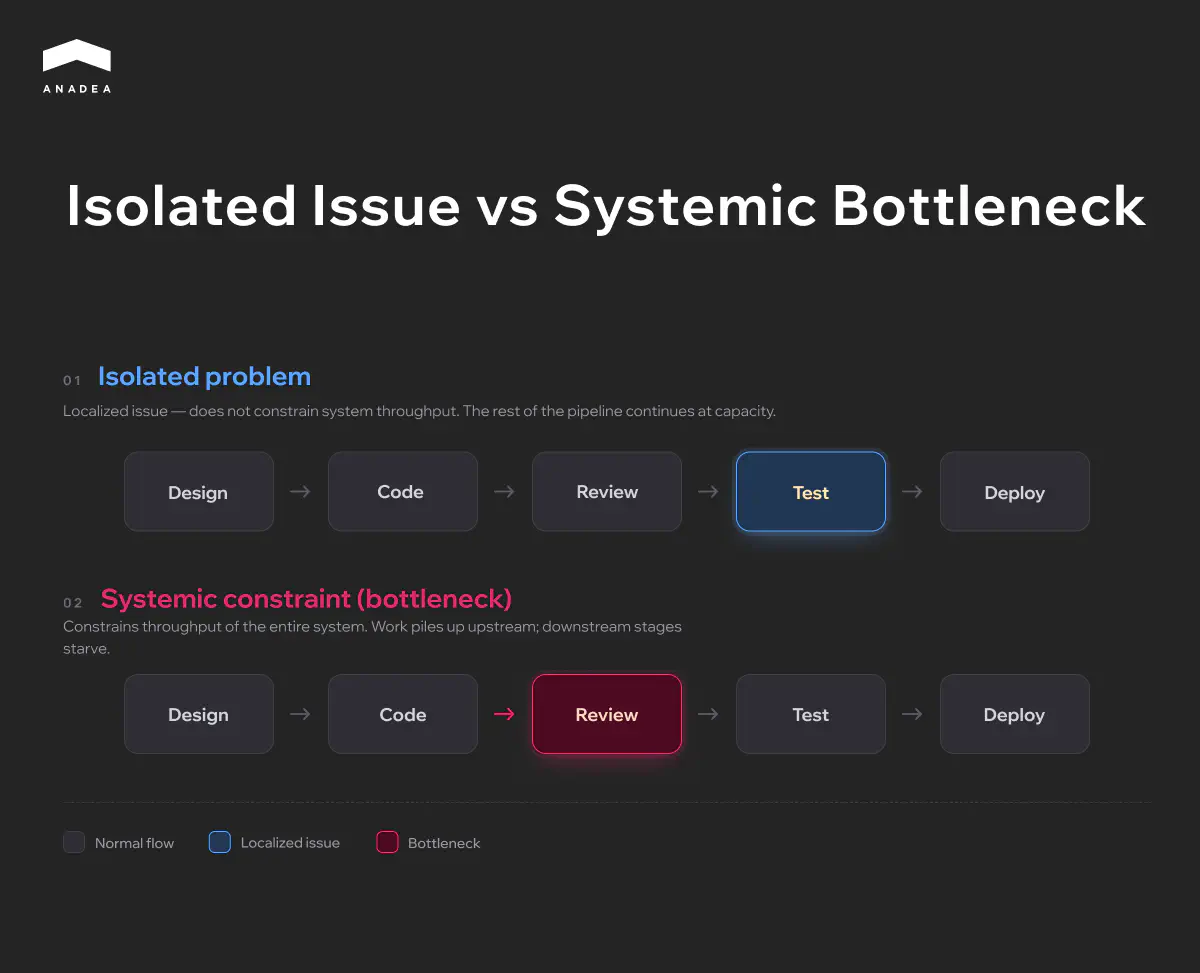 ANADEA

Isolated Issue vs Systemic Bottleneck

01 Isolated problem

Localized issue — does not constrain system throughput. The rest of the pipeline continues at capacity.

Design → Code → Review → Test → Deploy

02 Systemic constraint (bottleneck)

Constrains throughput of the entire system. Work piles up upstream; downstream stages starve.

Design → Code → Review → Test → Deploy

Normal flow Localized issue Bottleneck